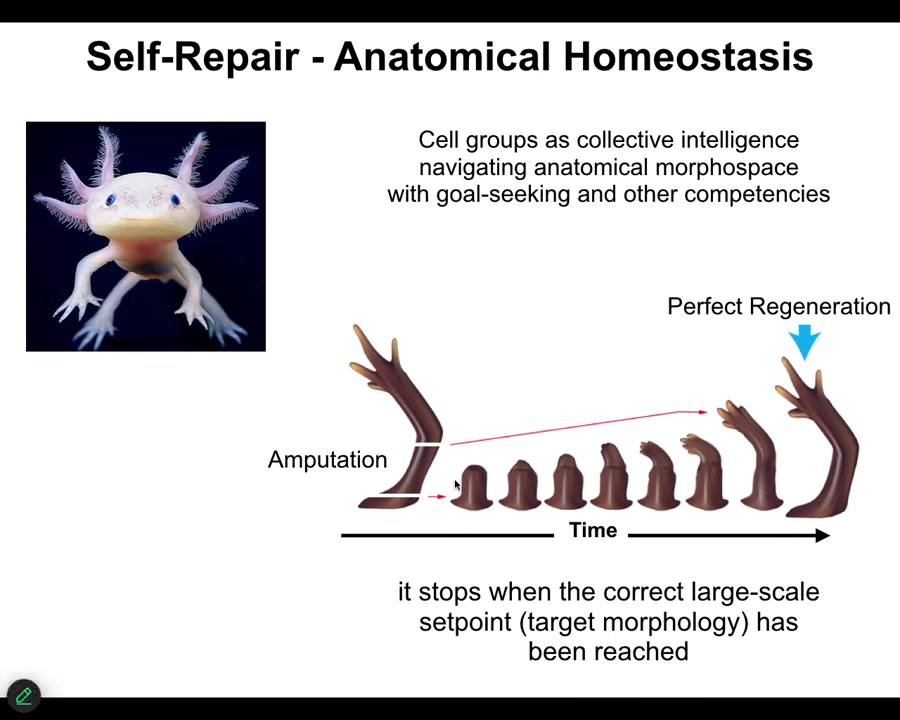 Self-Repair - Anatomical Homeostasis

Cell groups as collective intelligence navigating anatomical morphospace with goal-seeking and other competencies

Perfect Regeneration

Amputation

Time

it stops when the correct large-scale setpoint (target morphology) has been reached